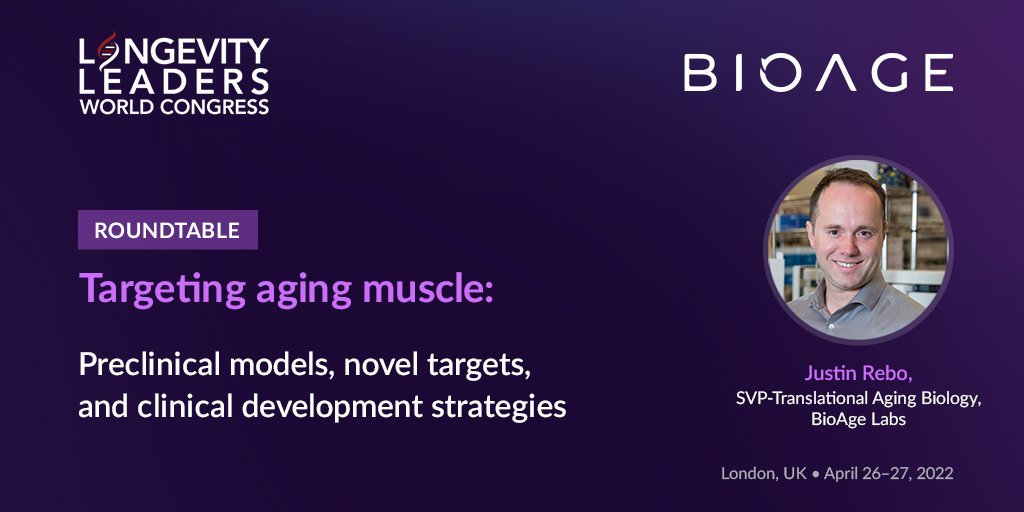 LONGEVITY LEADERS WORLD CONGRESS

BIOAGE

ROUNDTABLE

Targeting aging muscle:

Preclinical models, novel targets, and clinical development strategies

Justin Rebo,
SVP-Translational Aging Biology,
BioAge Labs

London, UK • April 26–27, 2022